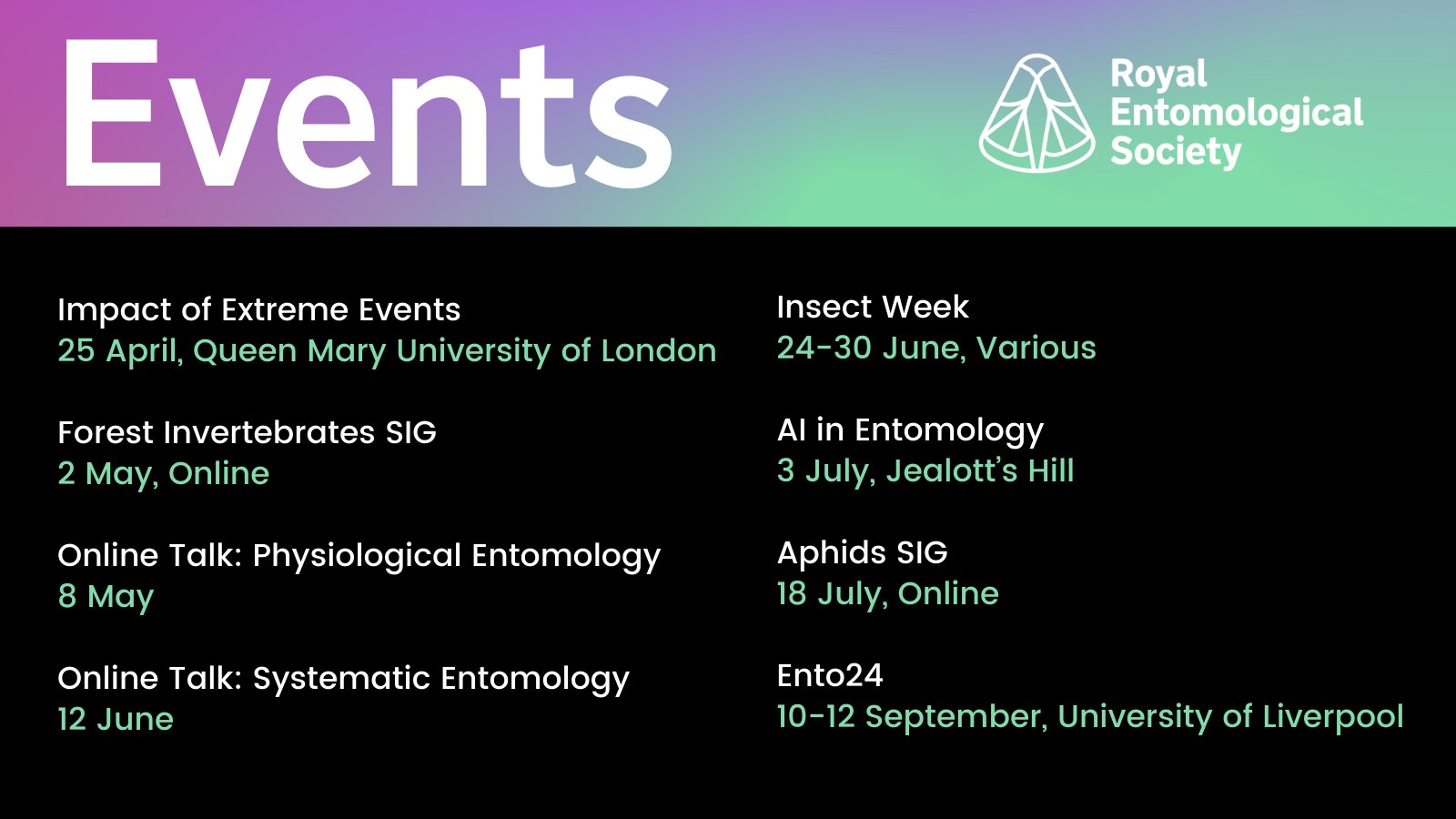 Events

Royal Entomological Society

Impact of Extreme Events
25 April, Queen Mary University of London

Forest Invertebrates SIG
2 May, Online

Online Talk: Physiological Entomology
8 May

Online Talk: Systematic Entomology
12 June

Insect Week
24-30 June, Various

AI in Entomology
3 July, Jealott's Hill

Aphids SIG
18 July, Online

Ento24
10-12 September, University of Liverpool